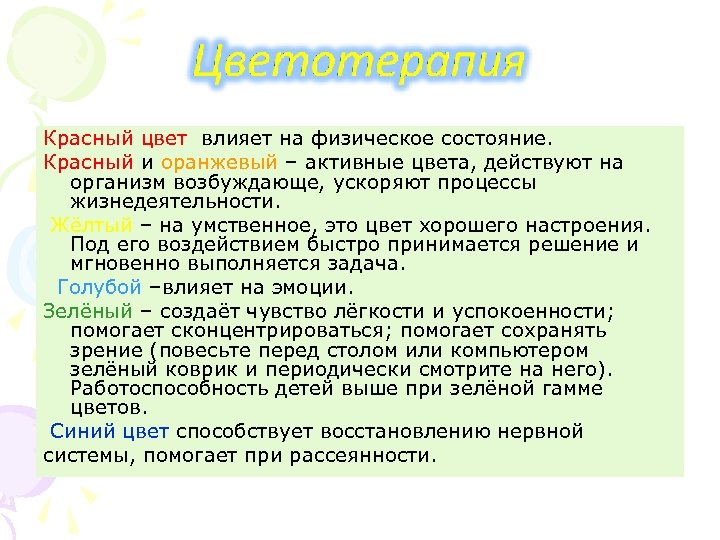 Цветотерапия

Красный цвет влияет на физическое состояние.

Красный и оранжевый – активные цвета, действуют на организм возбуждающе, ускоряют процессы жизнедеятельности.

Жёлтый – на умственное, это цвет хорошего настроения. Под его воздействием быстро принимается решение и мгновенно выполняется задача.

Голубой –влияет на эмоции.

Зелёный – создаёт чувство лёгкости и успокоенности; помогает сконцентрироваться; помогает сохранять зрение (повесьте перед столом или компьютером зелёный коврик и периодически смотрите на него). Работоспособность детей выше при зелёной гамме цветов.

Синий цвет способствует восстановлению нервной системы, помогает при рассеянности.